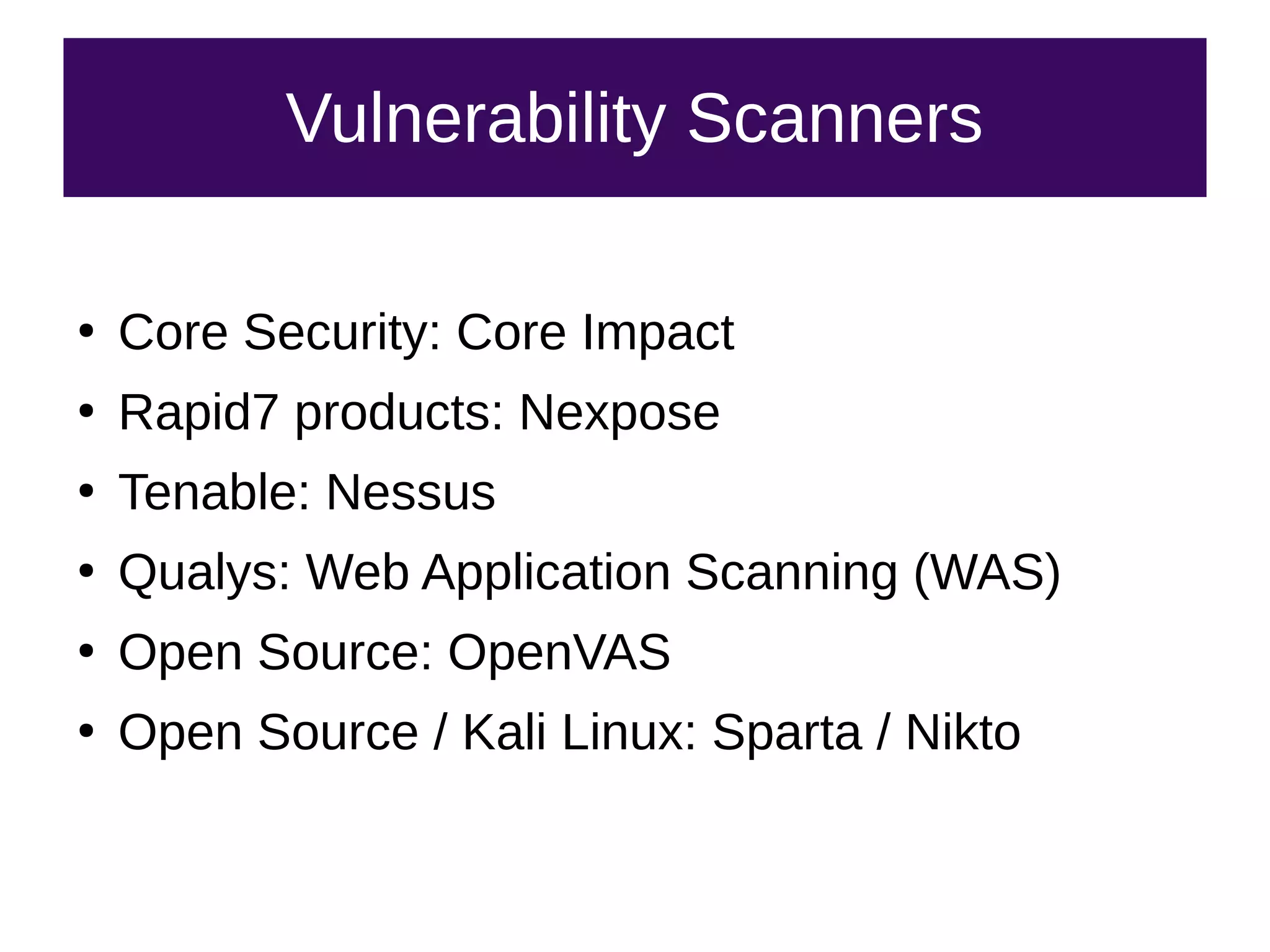 Vulnerability Scanners

• Core Security: Core Impact
• Rapid7 products: Nexpose
• Tenable: Nessus
• Qualys: Web Application Scanning (WAS)
• Open Source: OpenVAS
• Open Source / Kali Linux: Sparta / Nikto